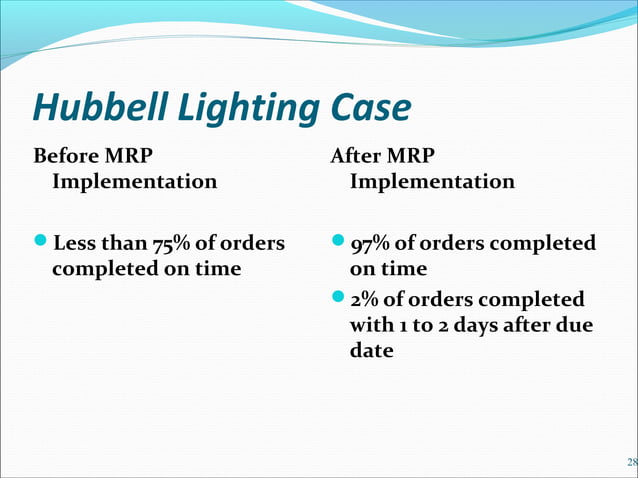 Hubbell Lighting Case

Before MRP Implementation

Less than 75% of orders completed on time

After MRP Implementation

97% of orders completed on time

2% of orders completed with 1 to 2 days after due date

28